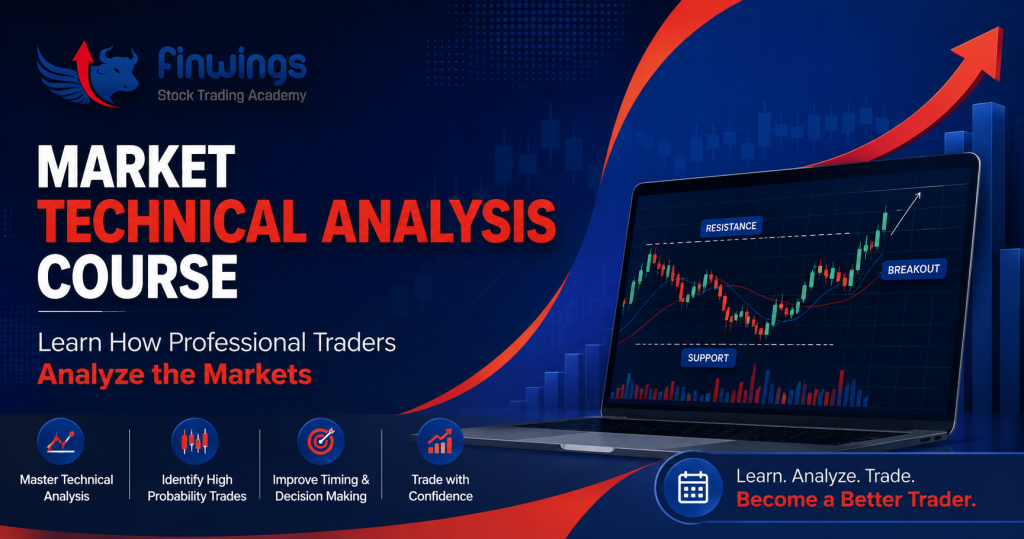 Finwings
Stock Trading Academy

MARKET
TECHNICAL ANALYSIS
COURSE

Learn How Professional Traders
Analyze the Markets

RESISTANCE
BREAKOUT
SUPPORT

Master Technical Analysis

Identify High Probability Trades

Improve Timing & Decision Making

Trade with Confidence

Learn. Analyze. Trade.
Become a Better Trader.